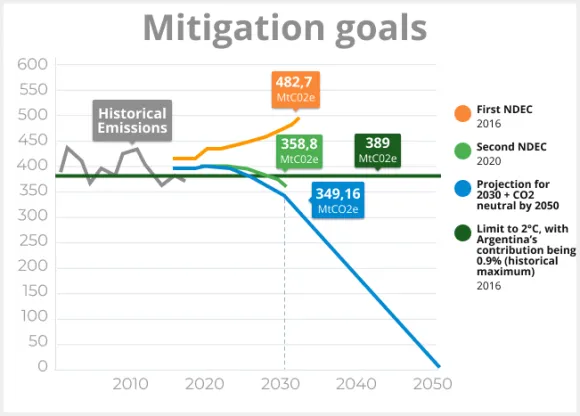 Mitigation goals

600
550
500
450
400
350
300
250
200
150
100
50
0

2010 2020 2030 2040 2050

Historical Emissions

482,7
MtC02e

358,8
MtC02e

389
MtC02e

349,16
MtCO2e

First NDEC
2016

Second NDEC
2020

Projection for 2030 + CO2 neutral by 2050

Limit to 2°C, with Argentina's contribution being 0.9% (historical maximum)
2016